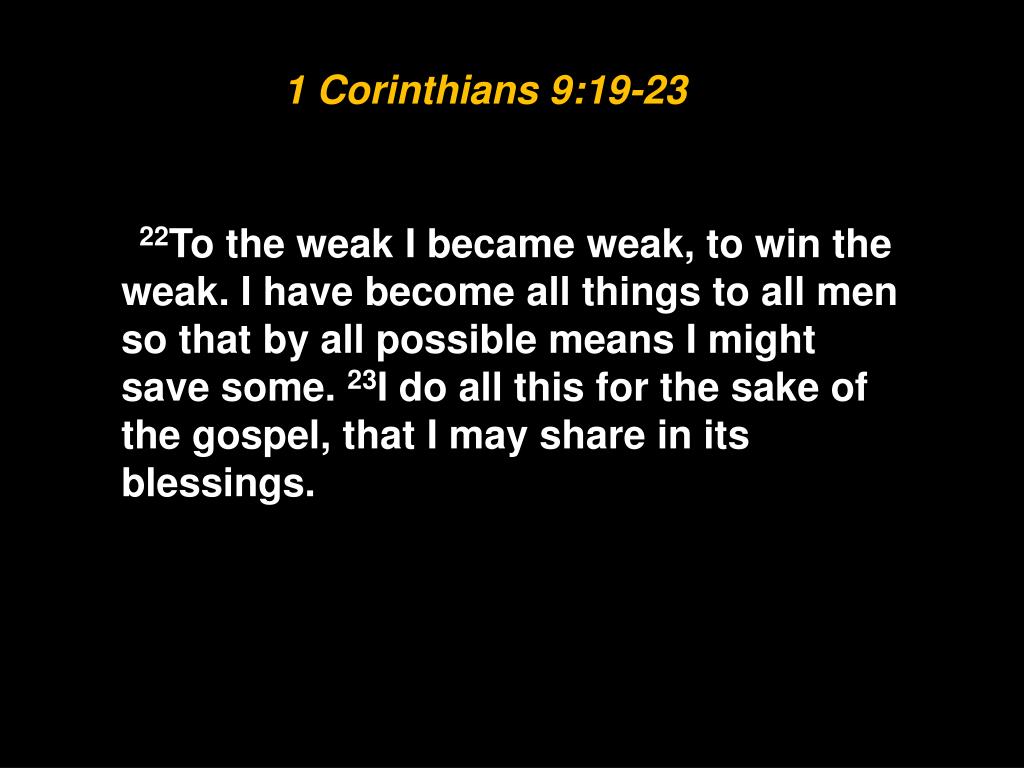 1 Corinthians 9:19-23

$^{22}$To the weak I became weak, to win the weak. I have become all things to all men so that by all possible means I might save some. $^{23}$I do all this for the sake of the gospel, that I may share in its blessings.